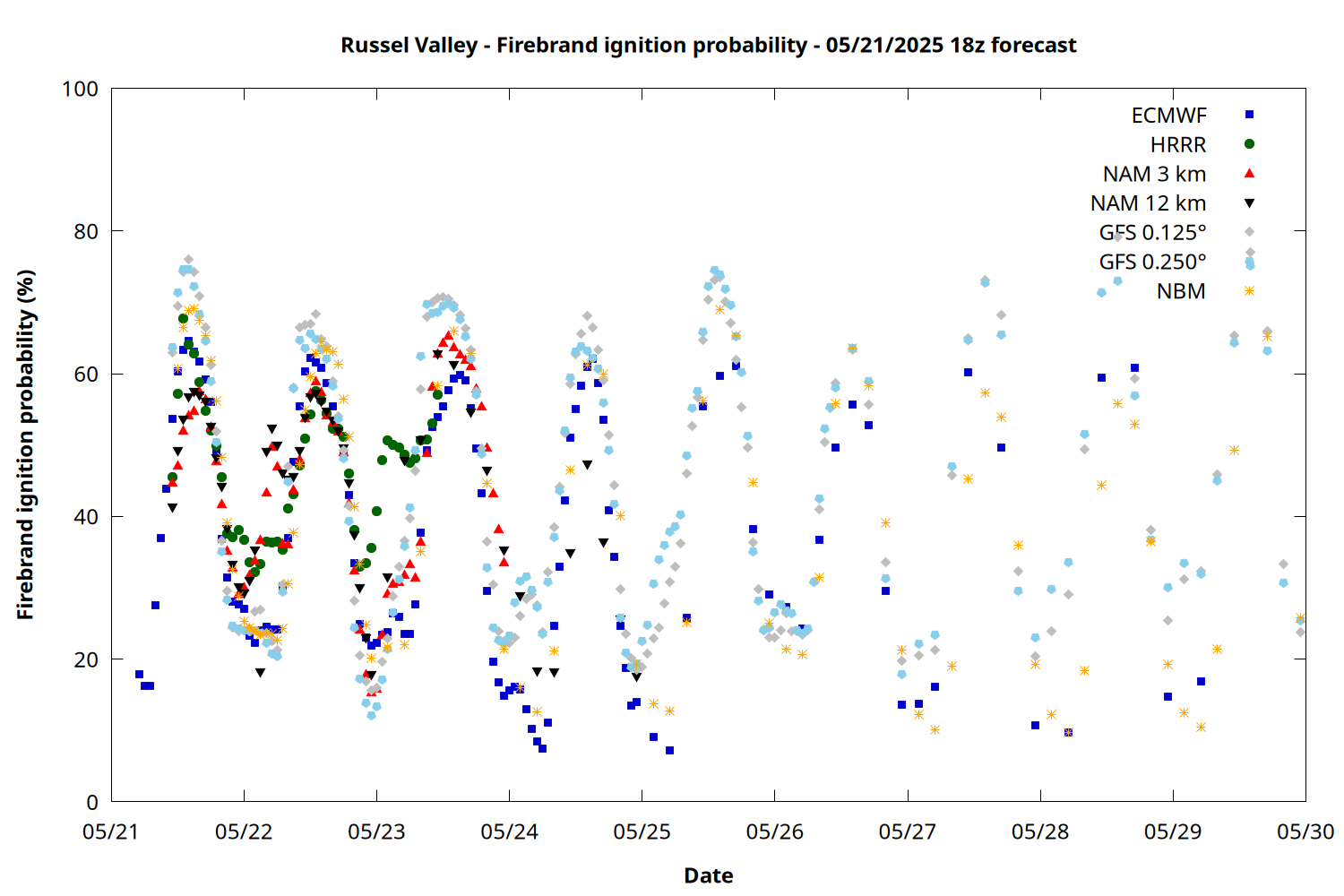 Russel Valley - Firebrand ignition probability - 05/21/2025 18z forecast

Firebrand ignition probability (%)

100
80
60
40
20
0

ECMWF
HRRR
NAM 3 km
NAM 12 km
GFS 0.125°
GFS 0.250°
NBM

05/21 05/22 05/23 05/24 05/25 05/26 05/27 05/28 05/29 05/30

Date